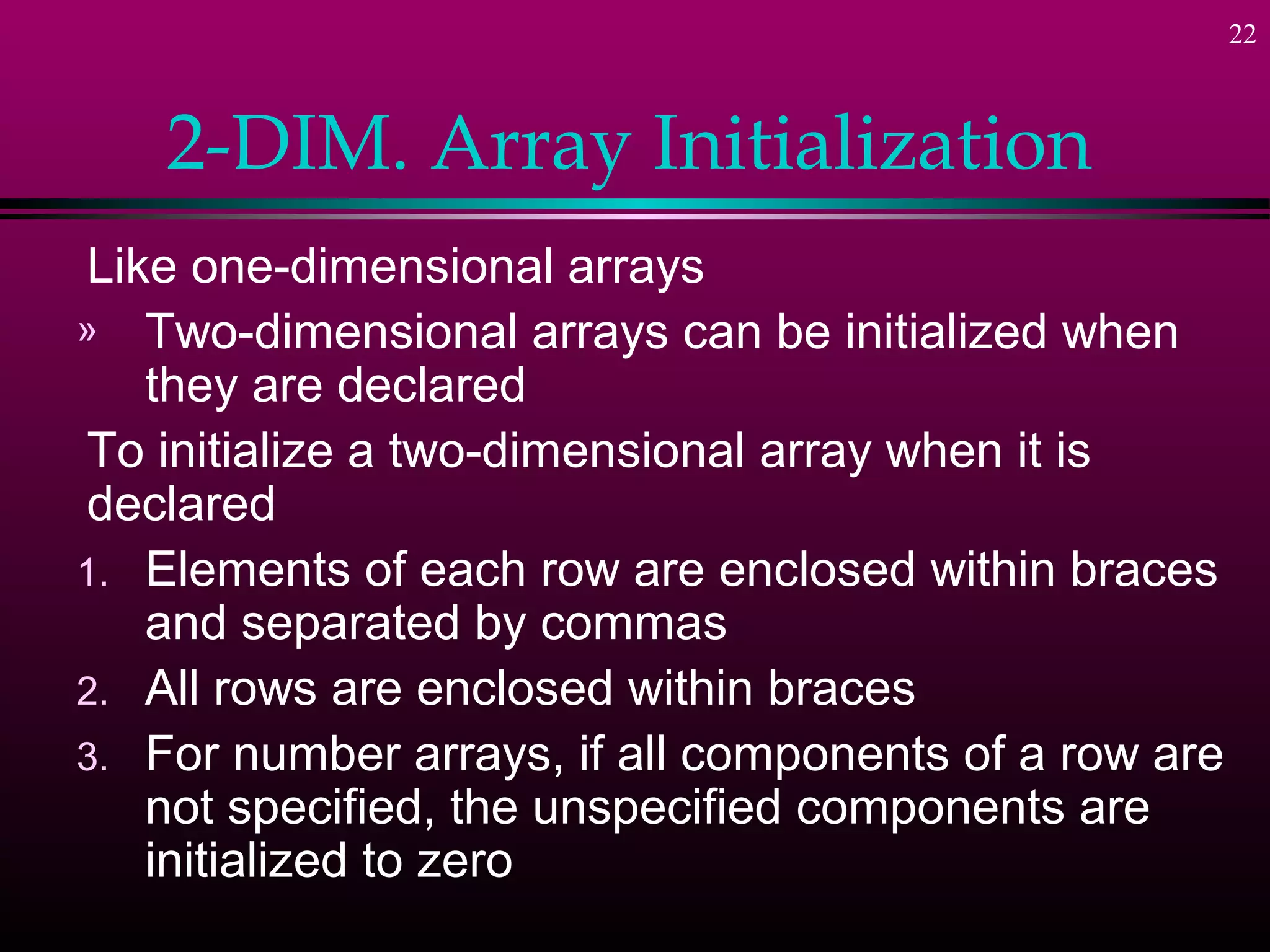 22

2-DIM. Array Initialization

Like one-dimensional arrays

» Two-dimensional arrays can be initialized when they are declared

To initialize a two-dimensional array when it is declared

1. Elements of each row are enclosed within braces and separated by commas
2. All rows are enclosed within braces
3. For number arrays, if all components of a row are not specified, the unspecified components are initialized to zero